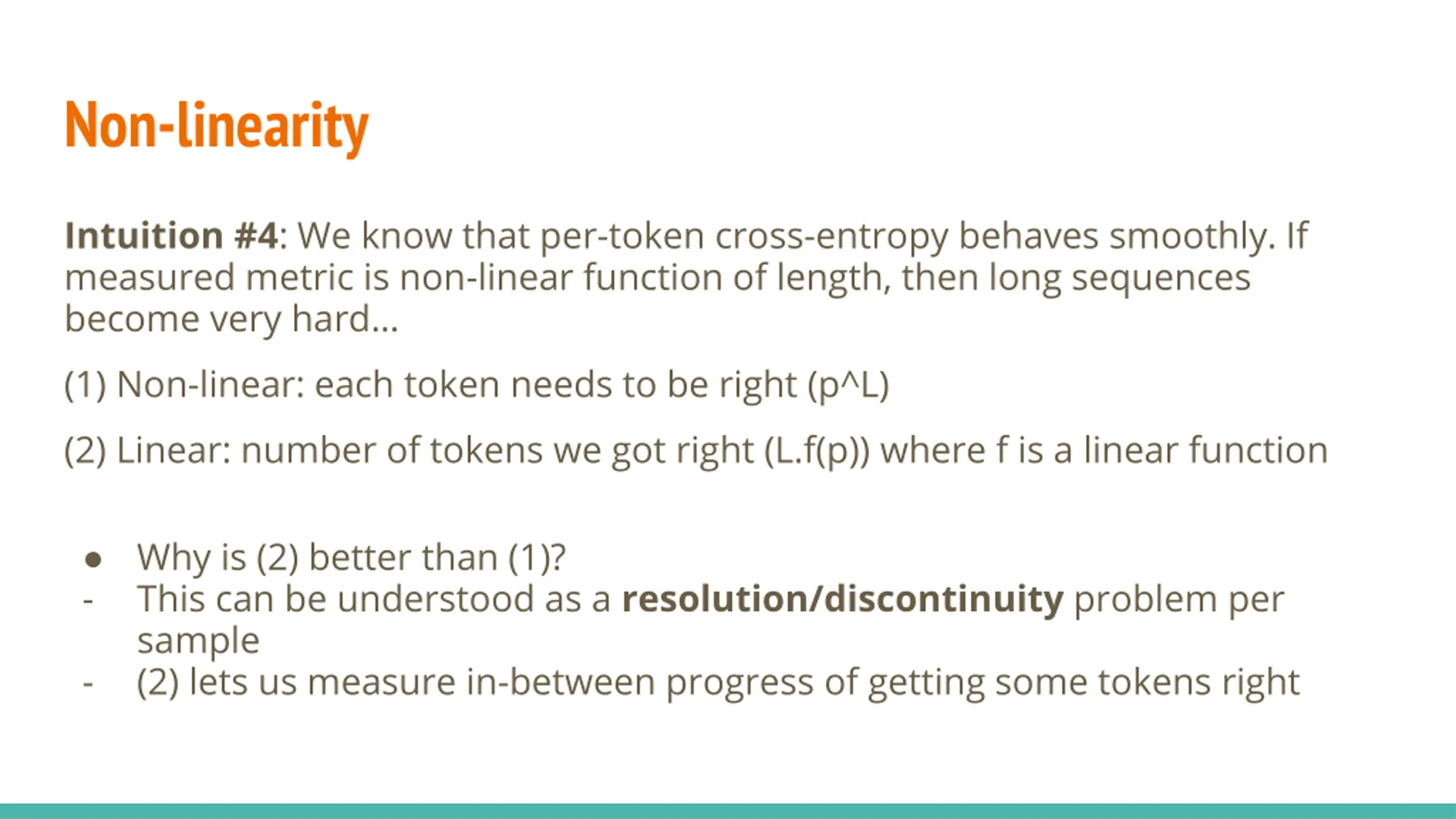 Non-linearity

Intuition #4: We know that per-token cross-entropy behaves smoothly. If measured metric is non-linear function of length, then long sequences become very hard...

(1) Non-linear: each token needs to be right (p^L)

(2) Linear: number of tokens we got right (L.f(p)) where f is a linear function

● Why is (2) better than (1)?
- This can be understood as a resolution/discontinuity problem per sample
- (2) lets us measure in-between progress of getting some tokens right